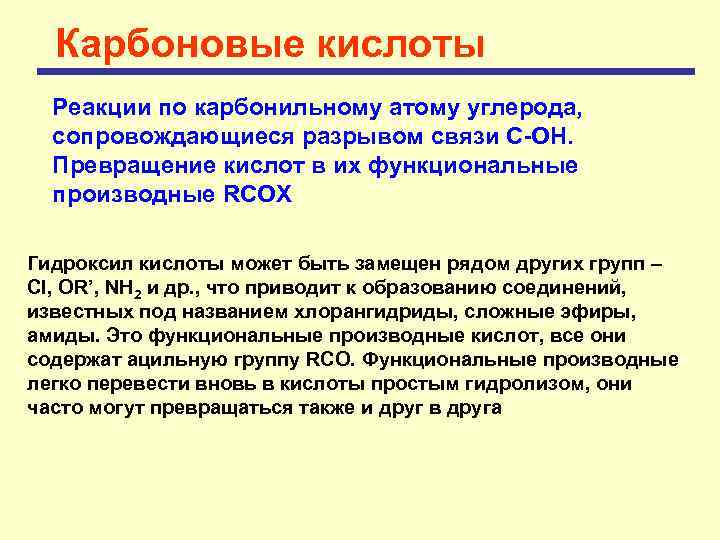 Карбоновые кислоты

Реакции по карбонильному атому углерода, сопровождающиеся разрывом связи С-ОН. Превращение кислот в их функциональные производные RCOX

Гидроксил кислоты может быть замещен рядом других групп – Cl, OR’, $NH_2$ и др., что приводит к образованию соединений, известных под названием хлорангидриды, сложные эфиры, амиды. Это функциональные производные кислот, все они содержат ацильную группу RCO. Функциональные производные легко перевести вновь в кислоты простым гидролизом, они часто могут превращаться также и друг в друга